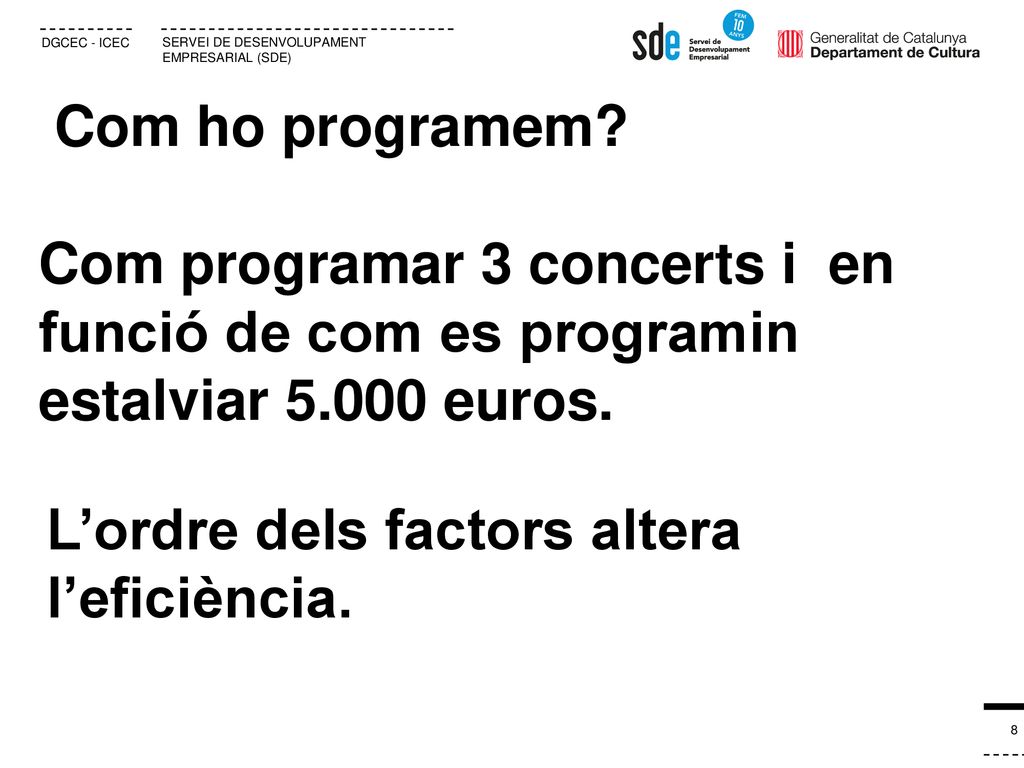 DGCEC - ICEC

SERVEI DE DESENVOLUPAMENT EMPRESARIAL (SDE)

sde Servei de Desenvolupament Empresarial

FEM 10 ANYS

Generalitat de Catalunya
Departament de Cultura

Com ho programem?

Com programar 3 concerts i en funció de com es programin estalviar 5.000 euros.

L’ordre dels factors altera l’eficiència.

8